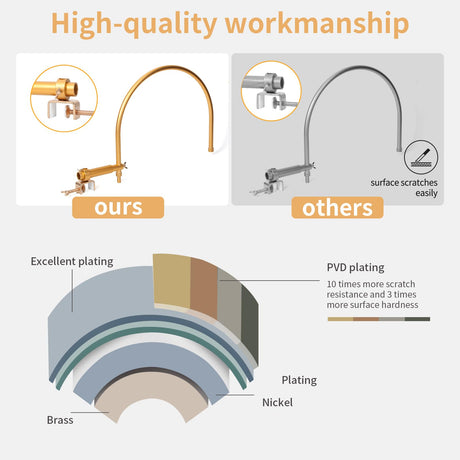 High-quality workmanship

ours

surface scratches easily

others

Excellent plating

PVD plating

10 times more scratch resistance and 3 times more surface hardness

Plating

Nickel

Brass